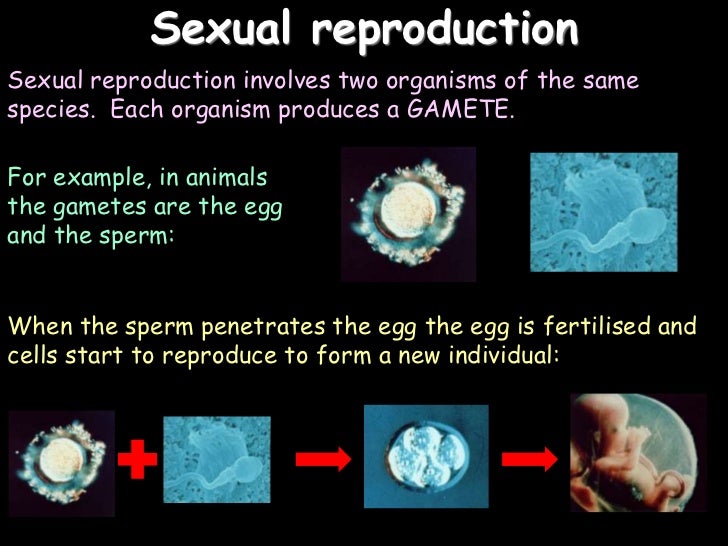 Sexual reproduction

Sexual reproduction involves two organisms of the same species. Each organism produces a GAMETE.

For example, in animals the gametes are the egg and the sperm:

When the sperm penetrates the egg the egg is fertilised and cells start to reproduce to form a new individual: